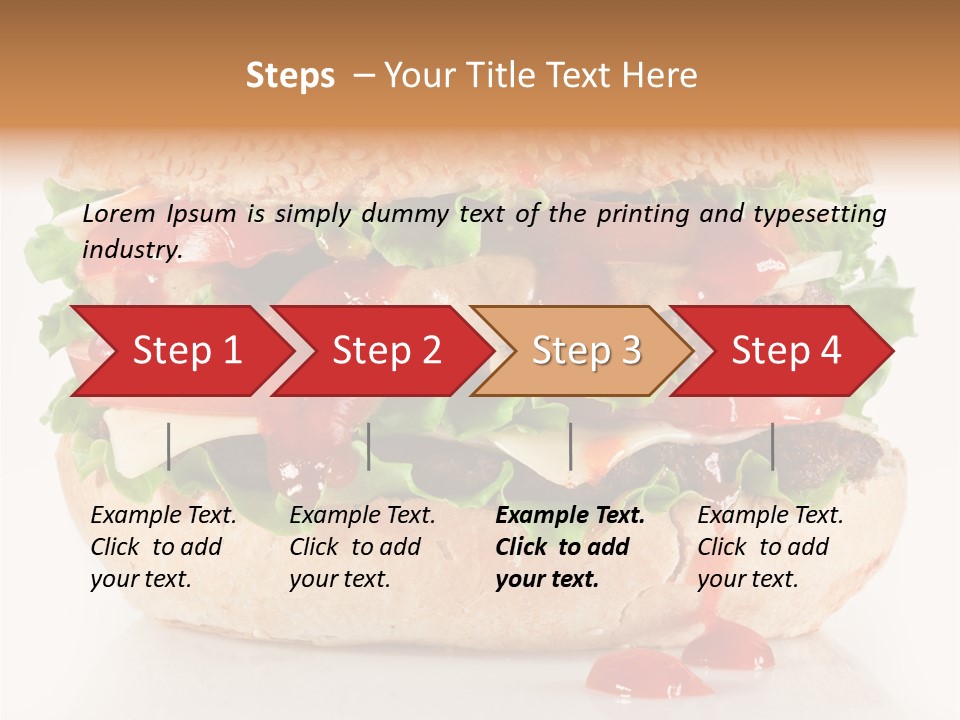 Steps – Your Title Text Here

Lorem Ipsum is simply dummy text of the printing and typesetting industry.

Step 1

Step 2

Step 3

Step 4

Example Text. Click to add your text.

Example Text. Click to add your text.

Example Text. Click to add your text.

Example Text. Click to add your text.